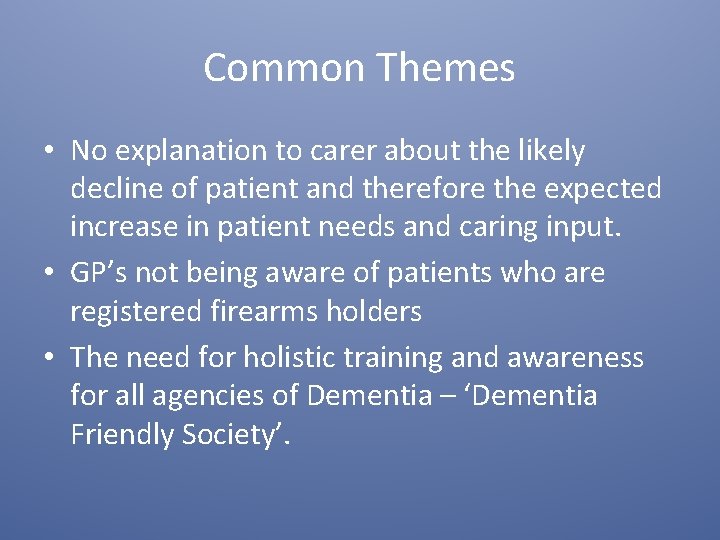 Common Themes

• No explanation to carer about the likely decline of patient and therefore the expected increase in patient needs and caring input.
• GP’s not being aware of patients who are registered firearms holders
• The need for holistic training and awareness for all agencies of Dementia – ‘Dementia Friendly Society’.